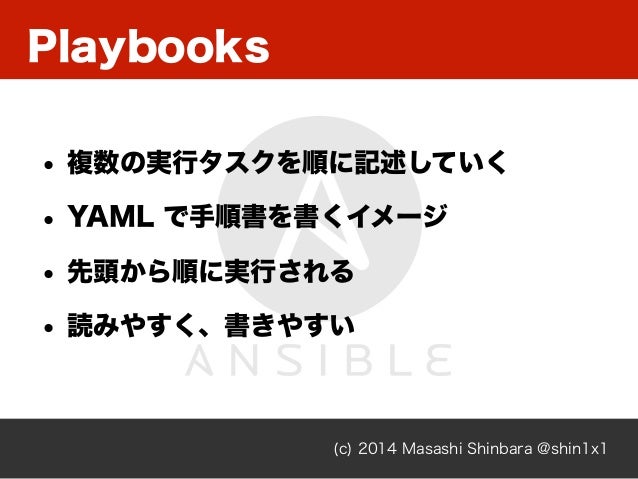 Playbooks

• 複数の実行タスクを順に記述していく
• YAML で手順書を書くイメージ
• 先頭から順に実行される
• 読みやすく、書きやすい

ANSIBLE

(c) 2014 Masashi Shinbara @shin1x1